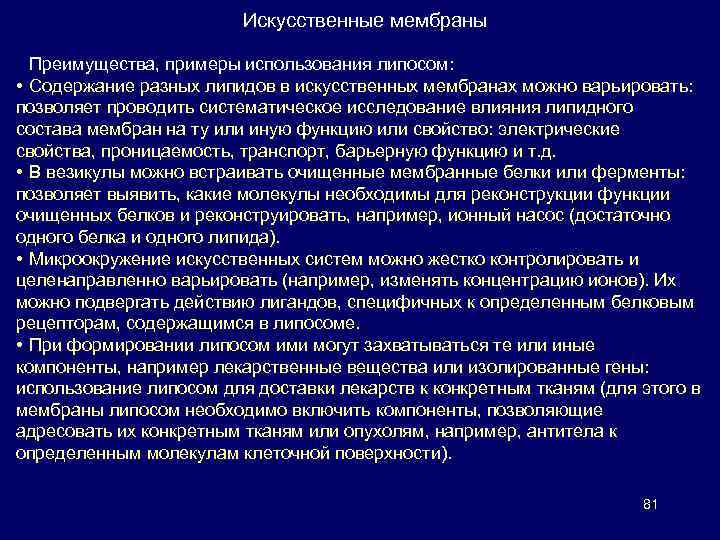 Искусственные мембраны

Преимущества, примеры использования липосом:
• Содержание разных липидов в искусственных мембранах можно варьировать: позволяет проводить систематическое исследование влияния липидного состава мембран на ту или иную функцию или свойство: электрические свойства, проницаемость, транспорт, барьерную функцию и т.д.
• В везикулы можно встраивать очищенные мембранные белки или ферменты: позволяет выявить, какие молекулы необходимы для реконструкции функции очищенных белков и реконструировать, например, ионный насос (достаточно одного белка и одного липида).
• Микроокружение искусственных систем можно жестко контролировать и целенаправленно варьировать (например, изменять концентрацию ионов). Их можно подвергать действию лигандов, специфичных к определенным белковым рецепторам, содержащимся в липосоме.
• При формировании липосом ими могут захватываться те или иные компоненты, например лекарственные вещества или изолированные гены: использование липосом для доставки лекарств к конкретным тканям (для этого в мембраны липосом необходимо включить компоненты, позволяющие адресовать их конкретным тканям или опухолям, например, антитела к определенным молекулам клеточной поверхности).

81